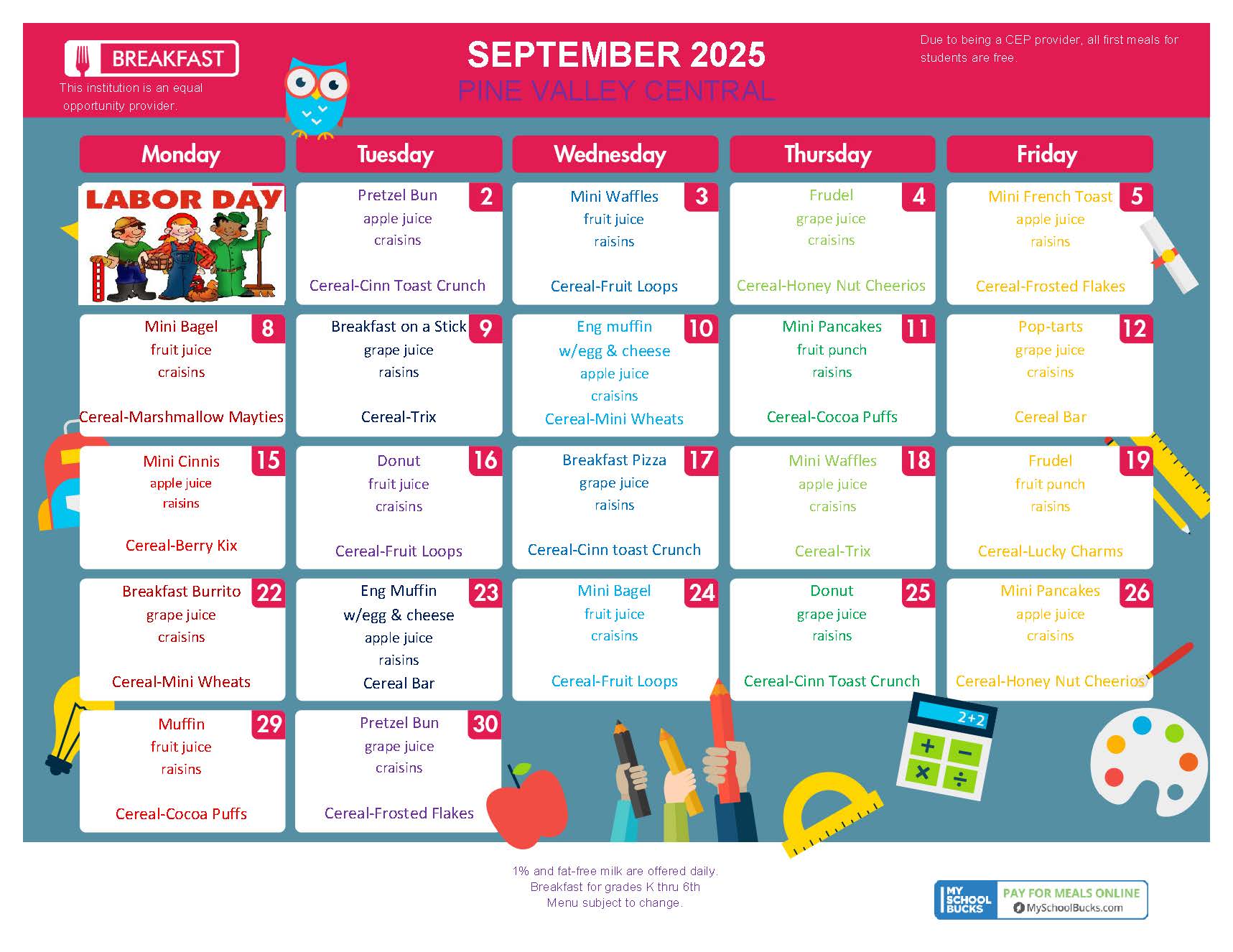 BREAKFAST

This institution is an equal opportunity provider.

SEPTEMBER 2025
PINE VALLEY CENTRAL

Due to being a CEP provider, all first meals for students are free.

| Monday | Tuesday | Wednesday | Thursday | Friday |
|---|---|---|---|---|
| LABOR DAY | 2 Pretzel Bun apple juice craisins Cereal-Cinn Toast Crunch | 3 Mini Waffles fruit juice raisins Cereal-Fruit Loops | 4 Frudel grape juice craisins Cereal-Honey Nut Cheerios | 5 Mini French Toast apple juice raisins Cereal-Frosted Flakes |
| 8 Mini Bagel fruit juice craisins Cereal-Marshmallow Mayties | 9 Breakfast on a Stick grape juice raisins Cereal-Trix | 10 Eng muffin w/egg & cheese apple juice craisins Cereal-Mini Wheats | 11 Mini Pancakes fruit punch raisins Cereal-Cocoa Puffs | 12 Pop-tarts grape juice craisins Cereal Bar |
| 15 Mini Cinnis apple juice raisins Cereal-Berry Kix | 16 Donut fruit juice craisins Cereal-Fruit Loops | 17 Breakfast Pizza grape juice raisins Cereal-Cinn toast Crunch | 18 Mini Waffles apple juice craisins Cereal-Trix | 19 Frudel fruit punch raisins Cereal-Lucky Charms |
| 22 Breakfast Burrito grape juice craisins Cereal-Mini Wheats | 23 Eng Muffin w/egg & cheese apple juice raisins Cereal Bar | 24 Mini Bagel fruit juice craisins Cereal-Fruit Loops | 25 Donut grape juice raisins Cereal-Cinn Toast Crunch | 26 Mini Pancakes apple juice craisins Cereal-Honey Nut Cheerios |
| 29 Muffin fruit juice raisins Cereal-Cocoa Puffs | 30 Pretzel Bun grape juice craisins Cereal-Frosted Flakes | | | |

2+2

1% and fat-free milk are offered daily.
Breakfast for grades K thru 6th
Menu subject to change.

MY SCHOOL BUCKS PAY FOR MEALS ONLINE MySchoolBucks.com